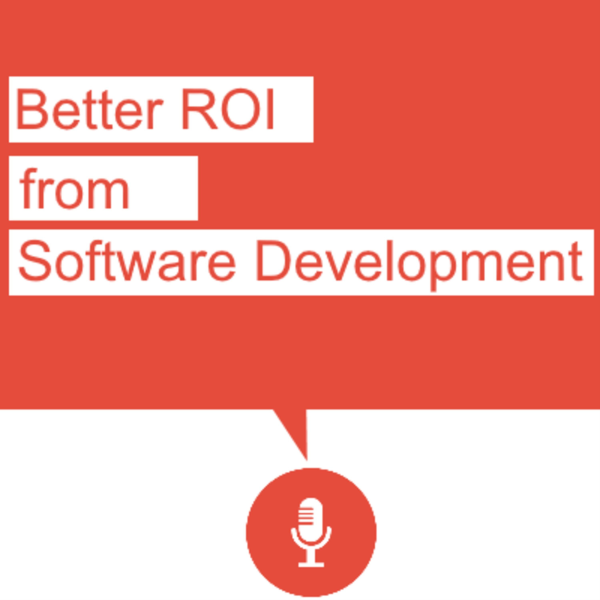 Better ROI
from
Software Development